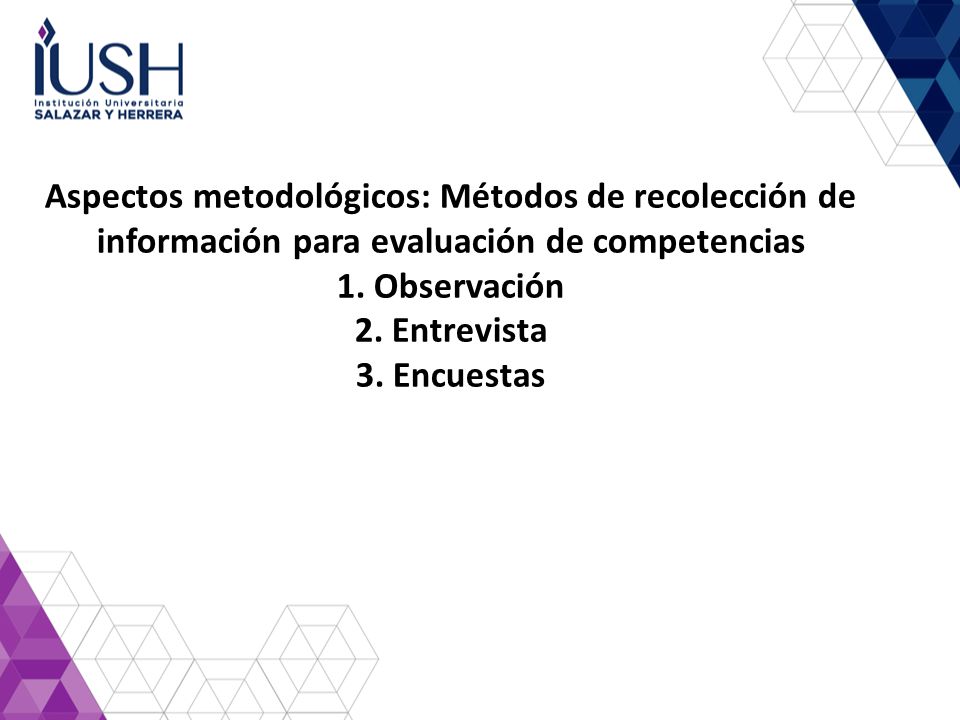 IUSH
Institución Universitaria
SALAZAR Y HERRERA

Aspectos metodológicos: Métodos de recolección de información para evaluación de competencias
1. Observación
2. Entrevista
3. Encuestas